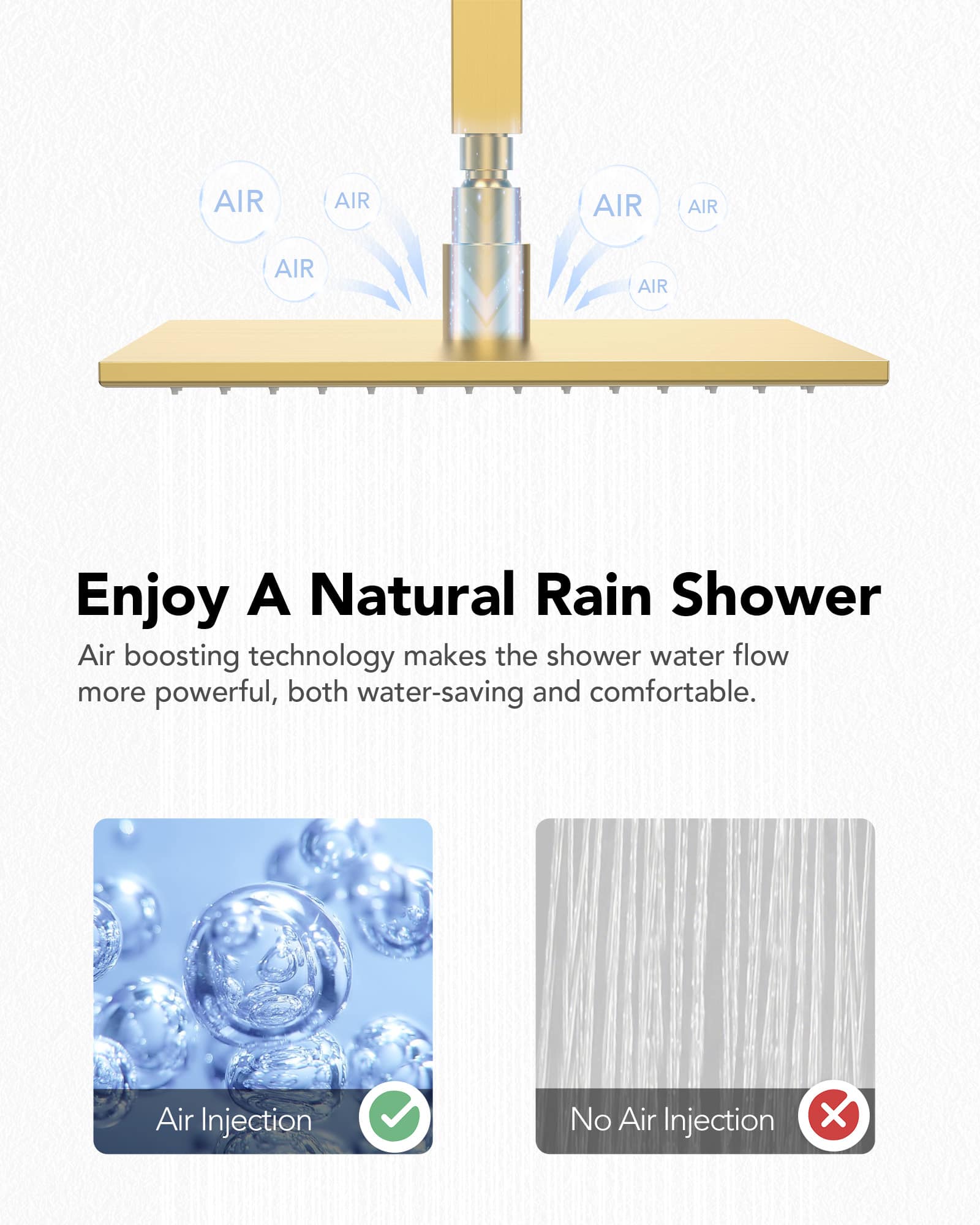 AIR AIR AIR AIR

AIR AIR

Enjoy A Natural Rain Shower

Air boosting technology makes the shower water flow more powerful, both water-saving and comfortable.

Air Injection

No Air Injection